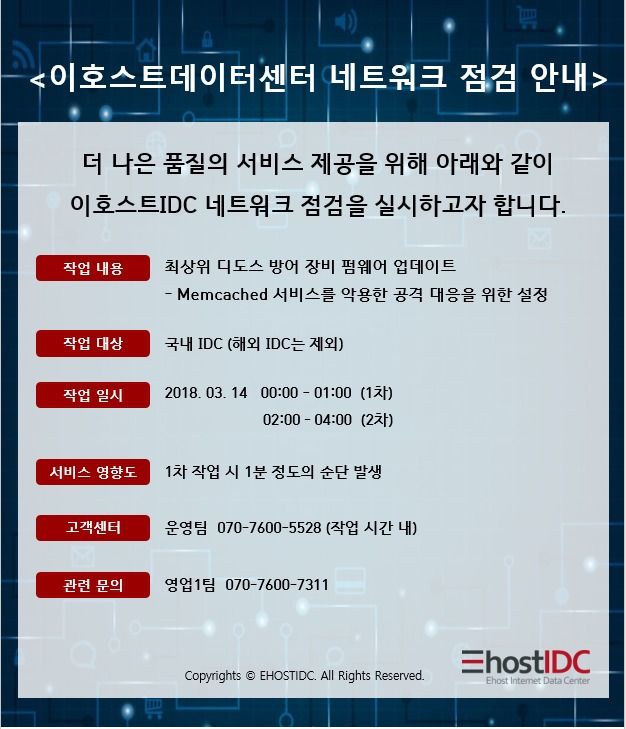 <이호스트데이터센터 네트워크 점검 안내>

더 나은 품질의 서비스 제공을 위해 아래와 같이 이호스트IDC 네트워크 점검을 실시하고자 합니다.

작업 내용
최상위 디도스 방어 장비 펌웨어 업데이트
- Memcached 서비스를 악용한 공격 대응을 위한 설정

작업 대상
국내 IDC (해외 IDC는 제외)

작업 일시
2018. 03. 14 00:00 - 01:00 (1차)
02:00 - 04:00 (2차)

서비스 영향도
1차 작업 시 1분 정도의 순단 발생

고객센터
운영팀 070-7600-5528 (작업 시간 내)

관련 문의
영업1팀 070-7600-7311

Copyrights © EHOSTIDC. All Rights Reserved.

EhostIDC
Ehost Internet Data Center